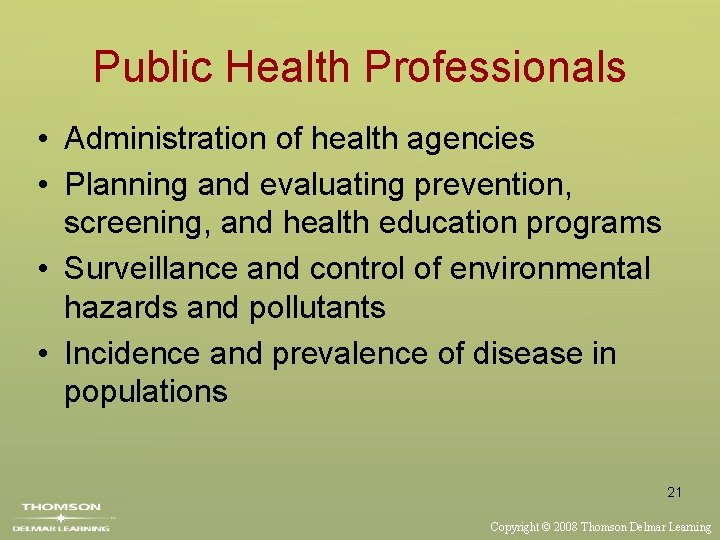 Public Health Professionals

• Administration of health agencies
• Planning and evaluating prevention, screening, and health education programs
• Surveillance and control of environmental hazards and pollutants
• Incidence and prevalence of disease in populations

21

THOMSON
DELMAR LEARNING

Copyright © 2008 Thomson Delmar Learning